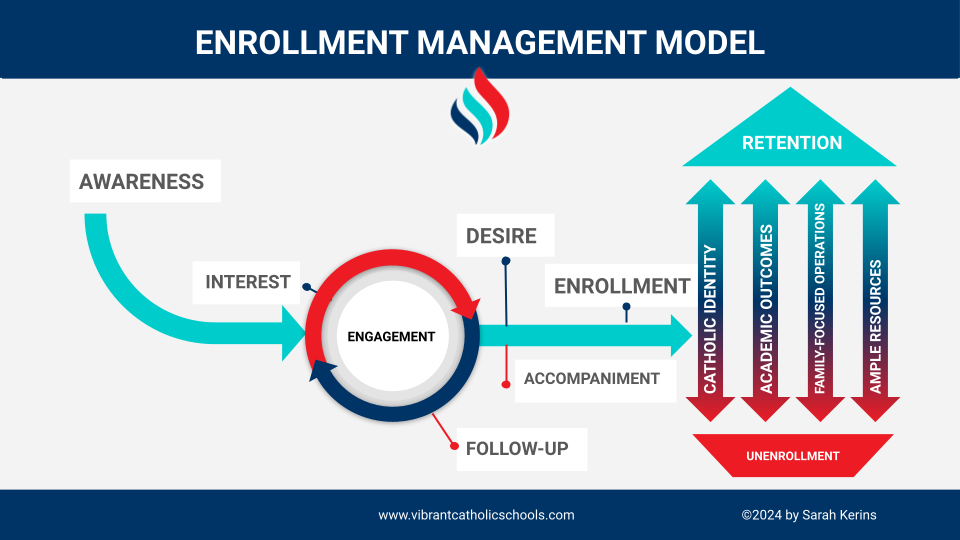 ENROLLMENT MANAGEMENT MODEL

AWARENESS

INTEREST

ENGAGEMENT

DESIRE

ENROLLMENT

ACCOMPANIMENT

FOLLOW-UP

RETENTION

CATHOLIC IDENTITY

ACADEMIC OUTCOMES

FAMILY-FOCUSED OPERATIONS

AMPLE RESOURCES

UNENROLLMENT

www.vibrantcatholicschools.com

©2024 by Sarah Kerins